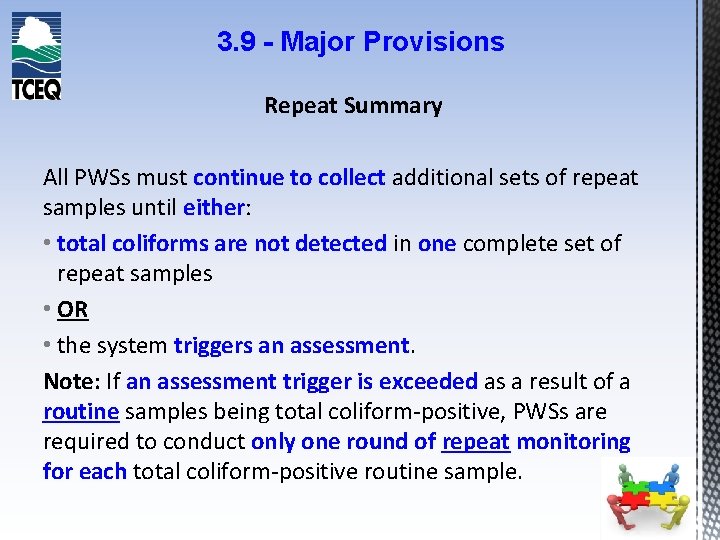 TCEQ

3.9 - Major Provisions

Repeat Summary

All PWSs must continue to collect additional sets of repeat samples until either:

• total coliforms are not detected in one complete set of repeat samples

• OR

• the system triggers an assessment.

Note: If an assessment trigger is exceeded as a result of a routine samples being total coliform-positive, PWSs are required to conduct only one round of repeat monitoring for each total coliform-positive routine sample.